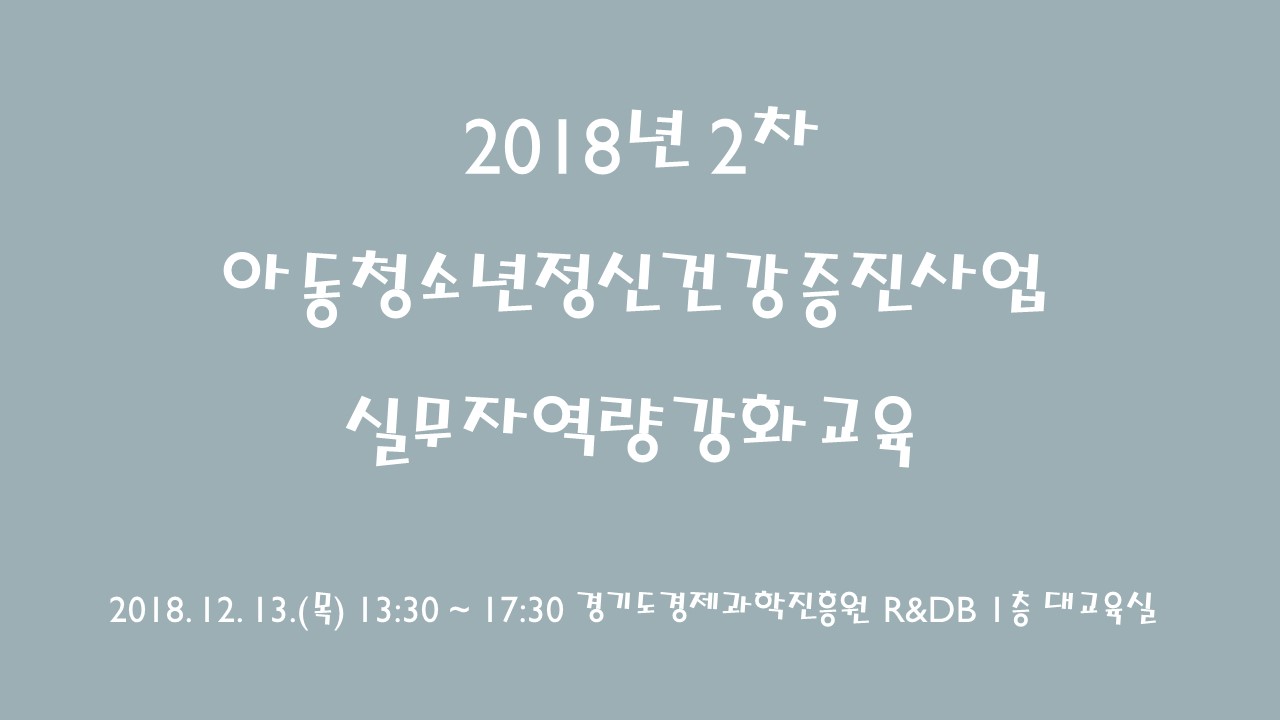 2018년 2차

아동청소년정신건강증진사업

실무자역량강화교육

2018. 12. 13.(목) 13:30 ~ 17:30 경기도경제과학진흥원 R&DB 1층 대교육실